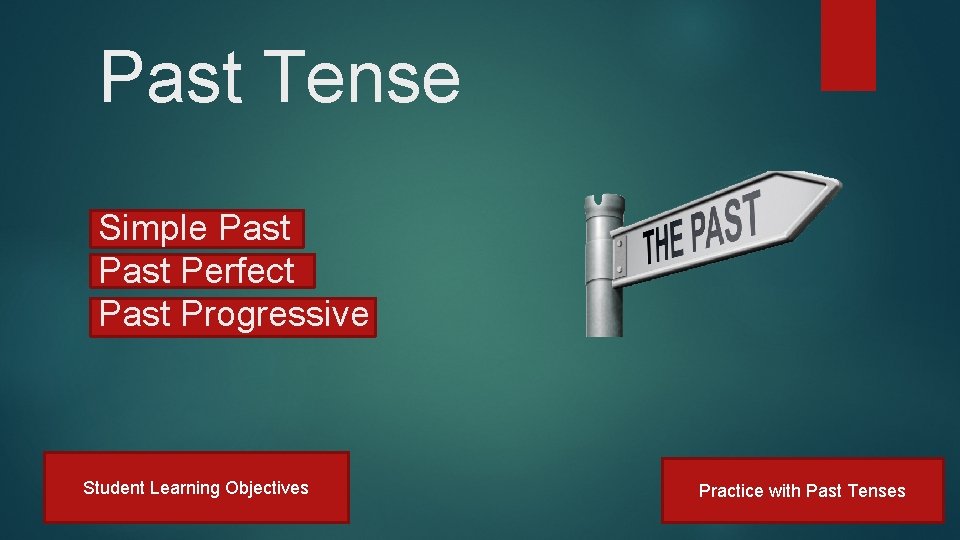 Past Tense

Simple Past
Past Perfect
Past Progressive

THE PAST

Student Learning Objectives

Practice with Past Tenses